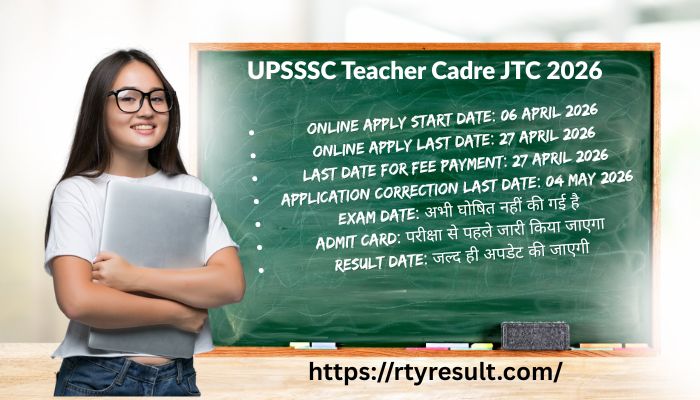 UPSSSC Teacher Cadre JTC 2026

- ONLINE APPLY START DATE: 06 APRIL 2026
- ONLINE APPLY LAST DATE: 27 APRIL 2026
- LAST DATE FOR FEE PAYMENT: 27 APRIL 2026
- APPLICATION CORRECTION LAST DATE: 04 MAY 2026
- EXAM DATE: अभी घोषित नहीं की गई है
- ADMIT CARD: परीक्षा से पहले जारी किया जाएगा
- RESULT DATE: जल्द ही अपडेट की जाएगी

https://rtyresult.com/